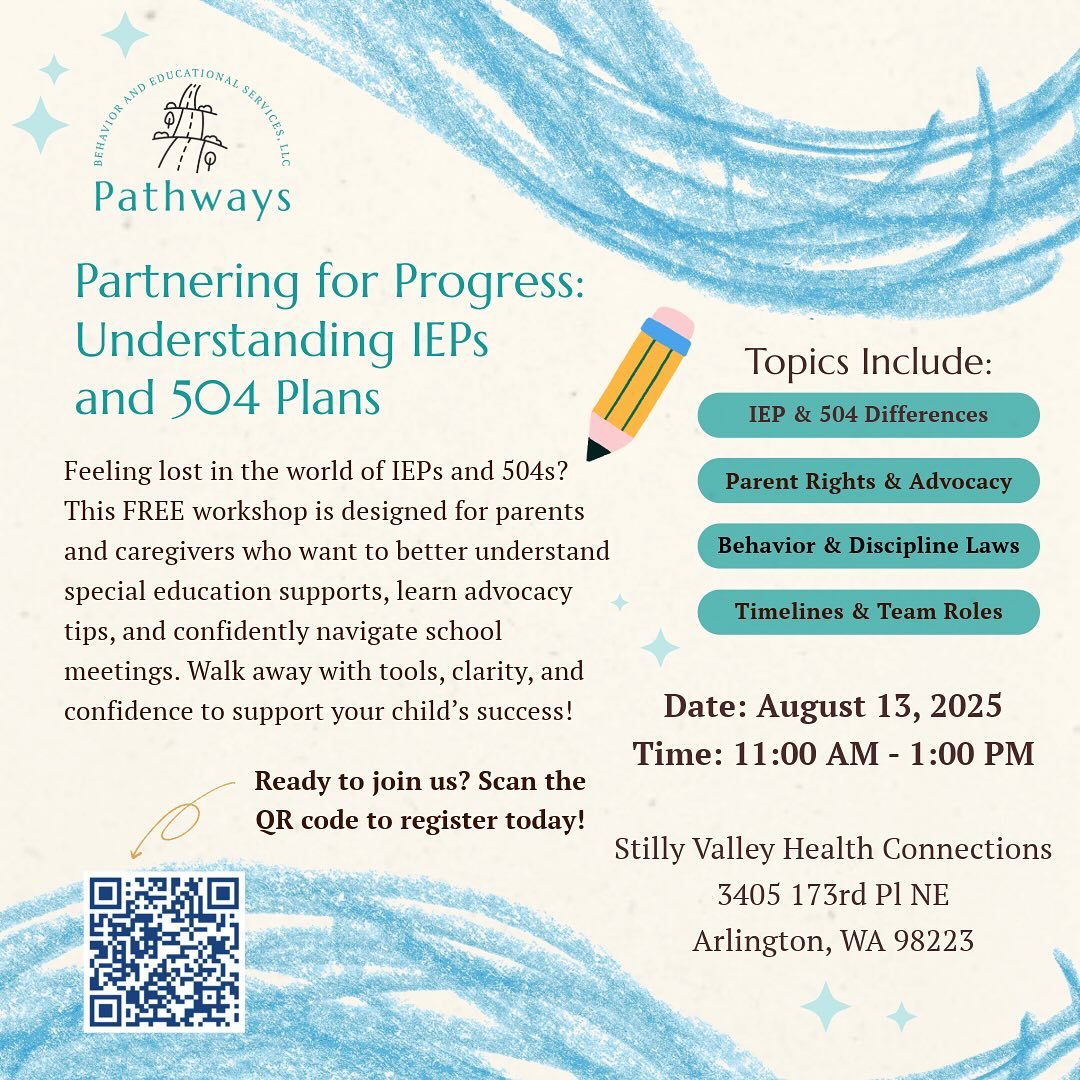 BEHAVIOR AND EDUCATIONAL SERVICES, LLC
Pathways

Partnering for Progress: Understanding IEPs and 504 Plans

Feeling lost in the world of IEPs and 504s? This FREE workshop is designed for parents and caregivers who want to better understand special education supports, learn advocacy tips, and confidently navigate school meetings. Walk away with tools, clarity, and confidence to support your child's success!

Ready to join us? Scan the QR code to register today!

Topics Include:
IEP & 504 Differences
Parent Rights & Advocacy
Behavior & Discipline Laws
Timelines & Team Roles

Date: August 13, 2025
Time: 11:00 AM - 1:00 PM

Stilly Valley Health Connections
3405 173rd Pl NE
Arlington, WA 98223